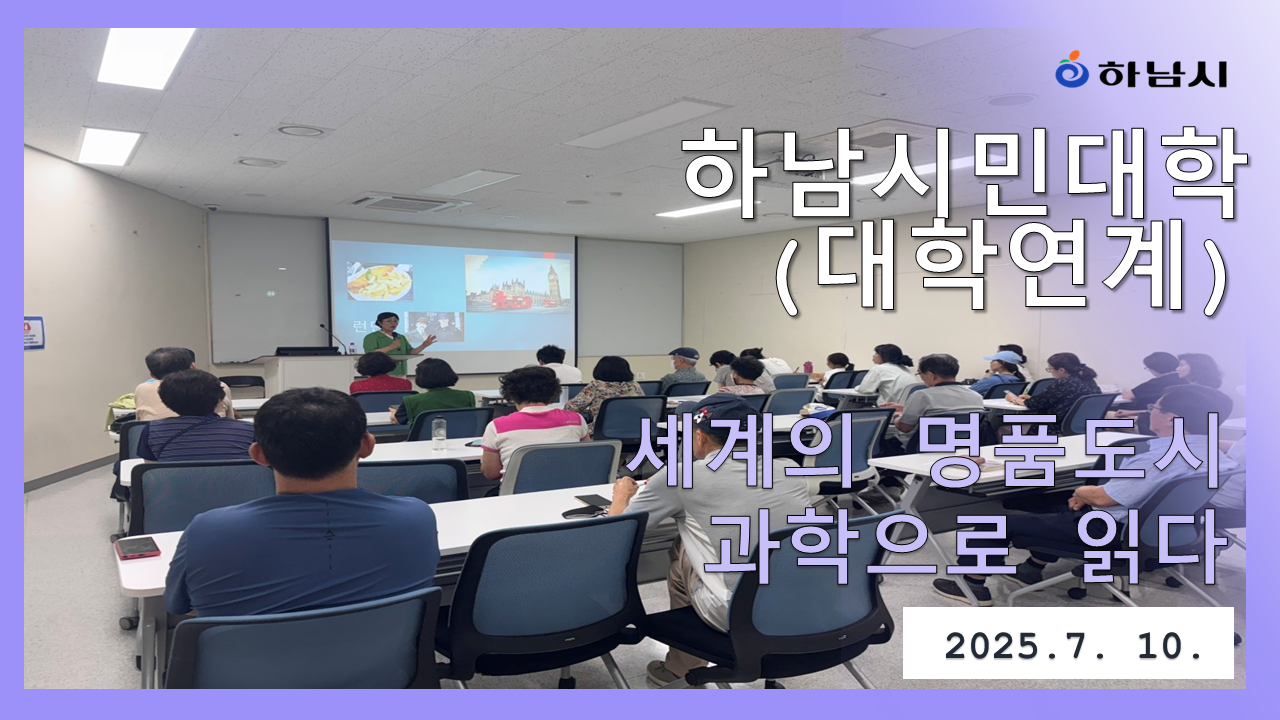 하남시

하남시민대학
(대학연계)

세계의 명품도시
과학으로 읽다

2025.7. 10.